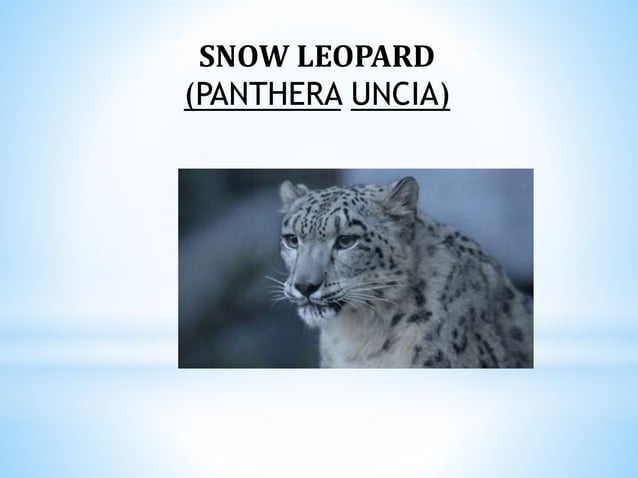 SNOW LEOPARD
(PANTHERA UNCIA)